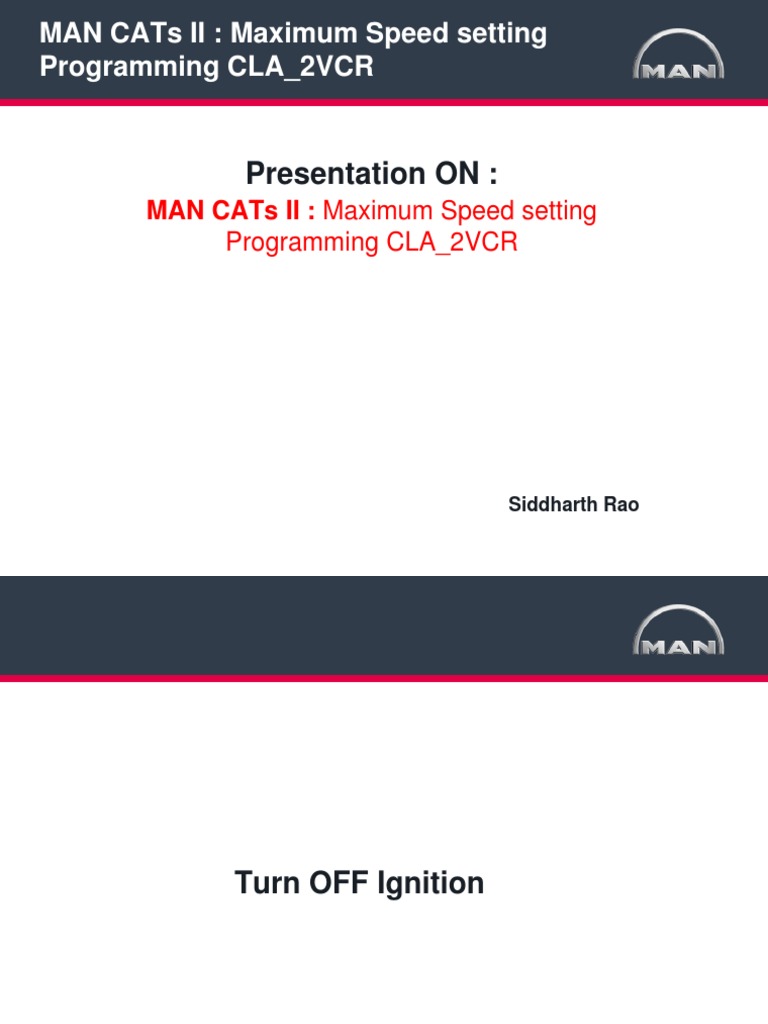 MAN CATs II : Maximum Speed setting Programming CLA_2VCR

MAN

Presentation ON :

MAN CATs II : Maximum Speed setting Programming CLA_2VCR

Siddharth Rao

MAN

Turn OFF Ignition